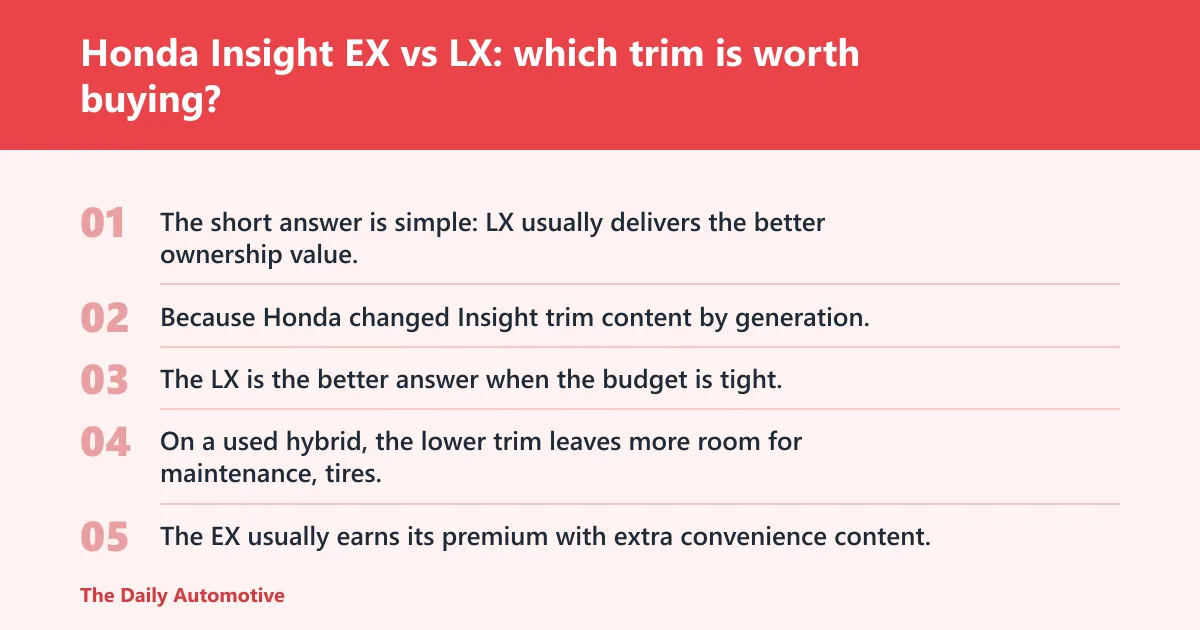 Honda Insight EX vs LX: which trim is worth buying?

01 The short answer is simple: LX usually delivers the better ownership value.

02 Because Honda changed Insight trim content by generation.

03 The LX is the better answer when the budget is tight.

04 On a used hybrid, the lower trim leaves more room for maintenance, tires.

05 The EX usually earns its premium with extra convenience content.

The Daily Automotive